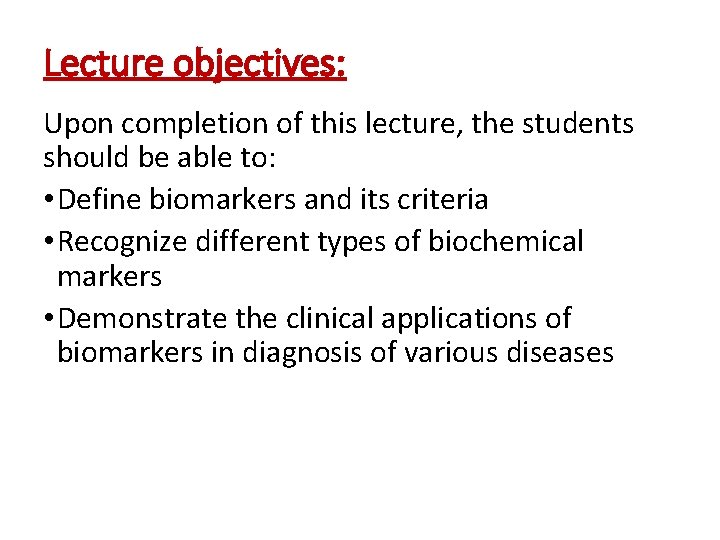 Lecture objectives:

Upon completion of this lecture, the students should be able to:

• Define biomarkers and its criteria
• Recognize different types of biochemical markers
• Demonstrate the clinical applications of biomarkers in diagnosis of various diseases